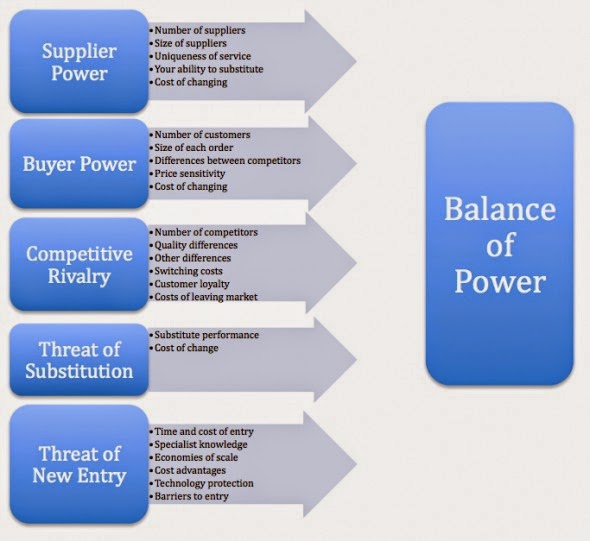 Supplier Power

• Number of suppliers
• Size of suppliers
• Uniqueness of service
• Your ability to substitute
• Cost of changing

Buyer Power

• Number of customers
• Size of each order
• Differences between competitors
• Price sensitivity
• Cost of changing

Competitive Rivalry

• Number of competitors
• Quality differences
• Other differences
• Switching costs
• Customer loyalty
• Costs of leaving market

Threat of Substitution

• Substitute performance
• Cost of change

Threat of New Entry

• Time and cost of entry
• Specialist knowledge
• Economies of scale
• Cost advantages
• Technology protection
• Barriers to entry

Balance of Power